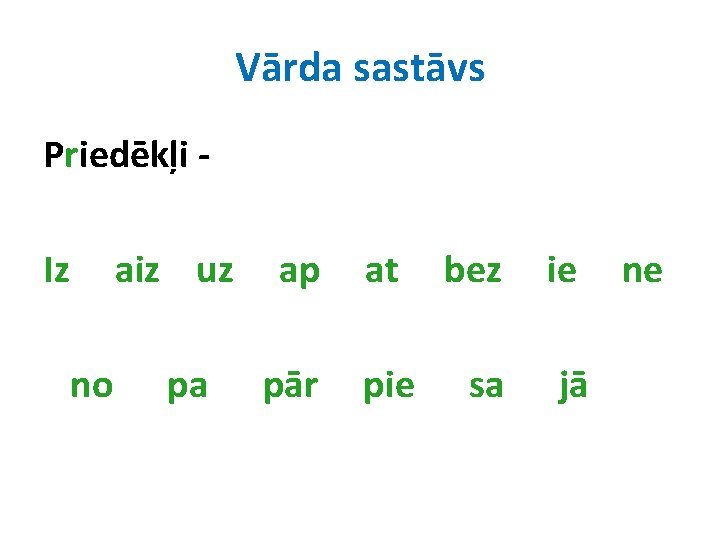 Vārda sastāvs

Priedēkļi -

Iz aiz uz ap at bez ie ne

no pa pār pie sa jā